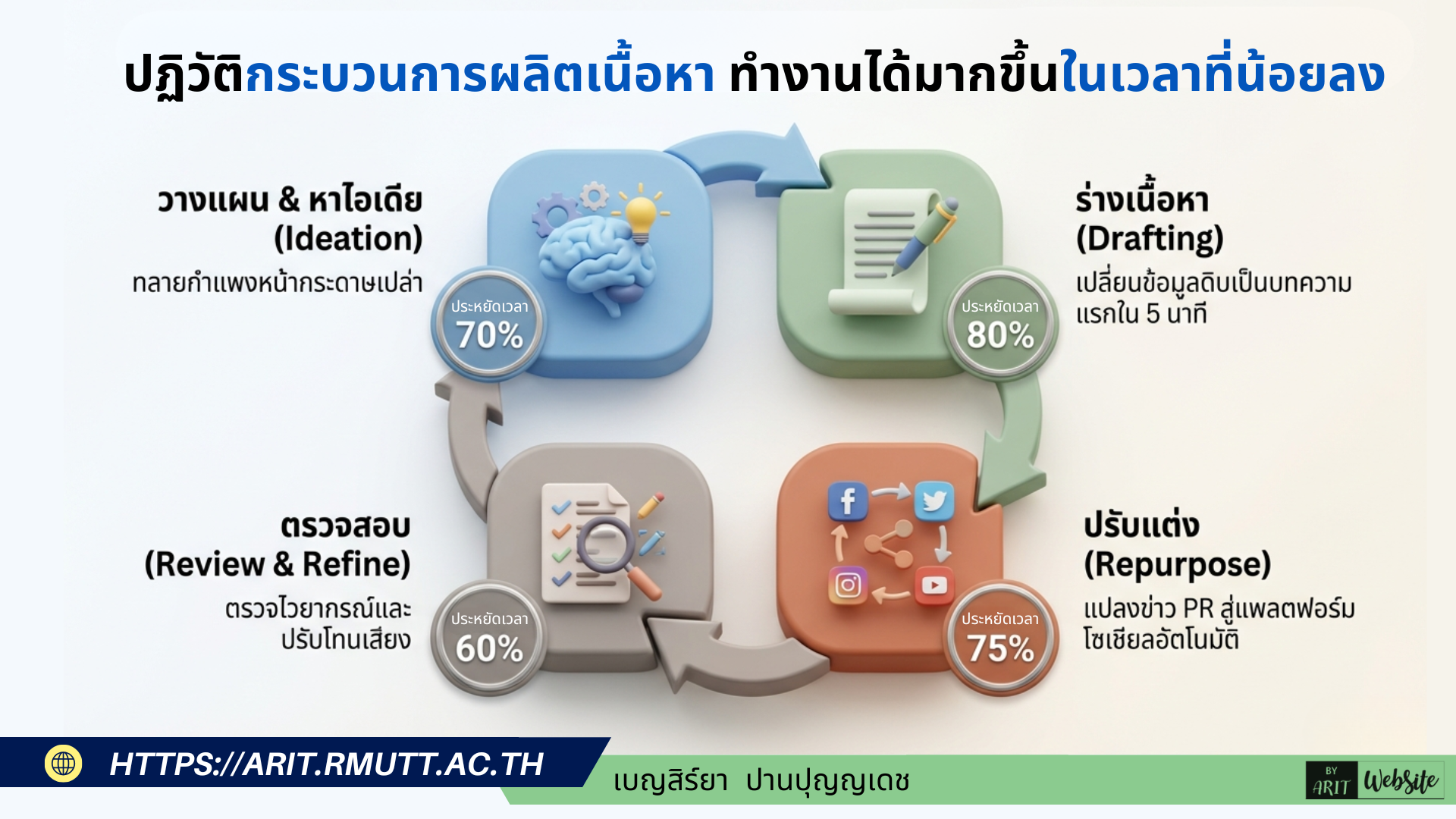 ปฏิวัติกระบวนการผลิตเนื้อหา ทำงานได้มากขึ้นในเวลาที่น้อยลง

วางแผน & หาไอเดีย (Ideation)
ทลายกำแพงหน้ากระดาษเปล่า

ประหยัดเวลา 70%

ร่างเนื้อหา (Drafting)
เปลี่ยนข้อมูลดิบเป็นบทความแรกใน 5 นาที

ประหยัดเวลา 80%

ตรวจสอบ (Review & Refine)
ตรวจไวยากรณ์และปรับโทนเสียง

ประหยัดเวลา 60%

ปรับแต่ง (Repurpose)
แปลงข่าว PR สู่แพลตฟอร์มโซเชียลอัตโนมัติ

ประหยัดเวลา 75%

HTTPS://ARIT.RMUTT.AC.TH

เบญสิร์ยา ปานปุญญเดช

BY ARIT WebSite